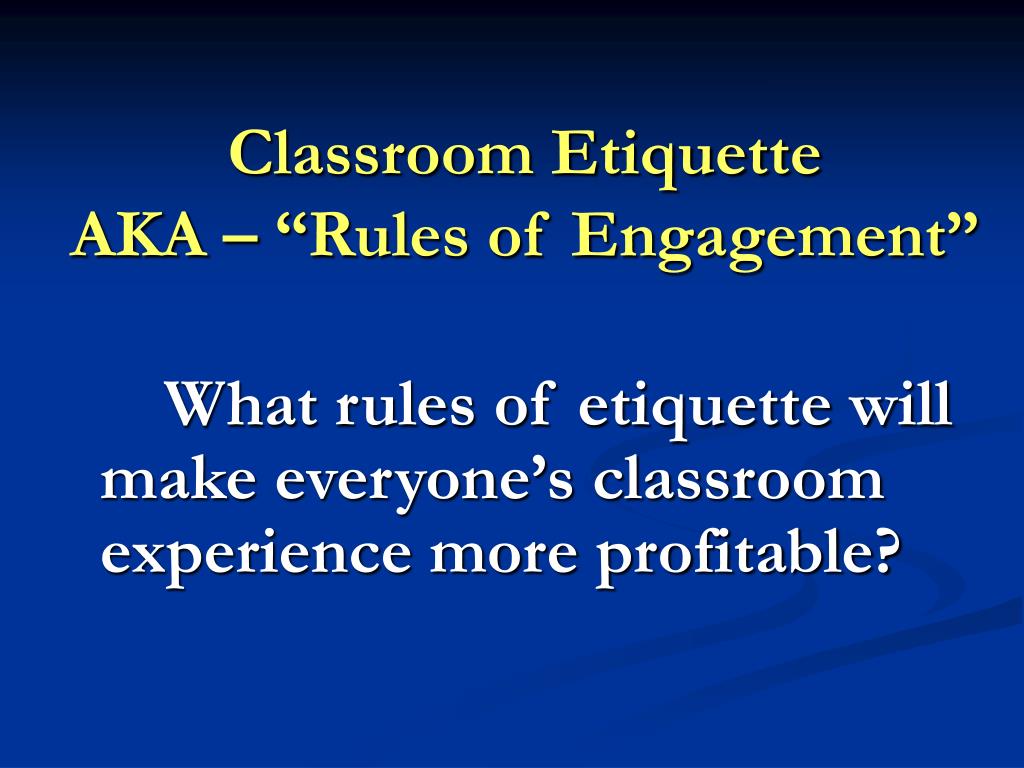 Classroom Etiquette
AKA – “Rules of Engagement”

What rules of etiquette will make everyone’s classroom experience more profitable?